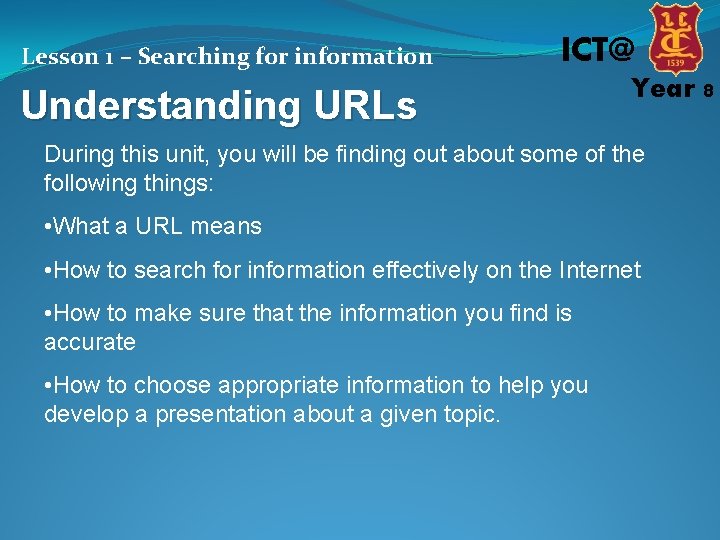 Lesson 1 – Searching for information

ICT@

1539

Year 8

Understanding URLs

During this unit, you will be finding out about some of the following things:

•What a URL means

•How to search for information effectively on the Internet

•How to make sure that the information you find is accurate

•How to choose appropriate information to help you develop a presentation about a given topic.